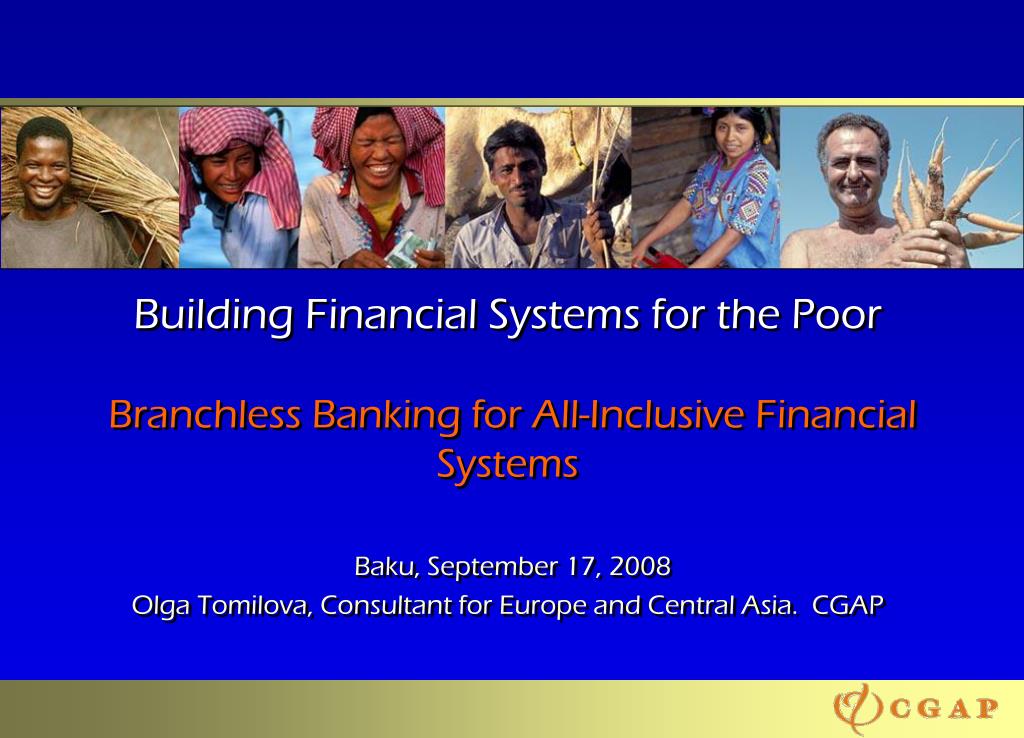 Building Financial Systems for the Poor

Branchless Banking for All-Inclusive Financial Systems

Baku, September 17, 2008

Olga Tomilova, Consultant for Europe and Central Asia. CGAP

CGAP